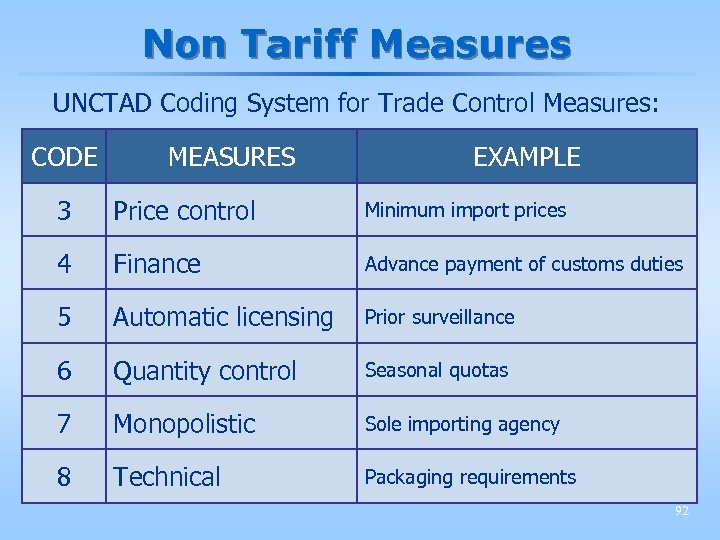 Non Tariff Measures

UNCTAD Coding System for Trade Control Measures:

| CODE | MEASURES | EXAMPLE |
|---|---|---|
| 3 | Price control | Minimum import prices |
| 4 | Finance | Advance payment of customs duties |
| 5 | Automatic licensing | Prior surveillance |
| 6 | Quantity control | Seasonal quotas |
| 7 | Monopolistic | Sole importing agency |
| 8 | Technical | Packaging requirements |

92